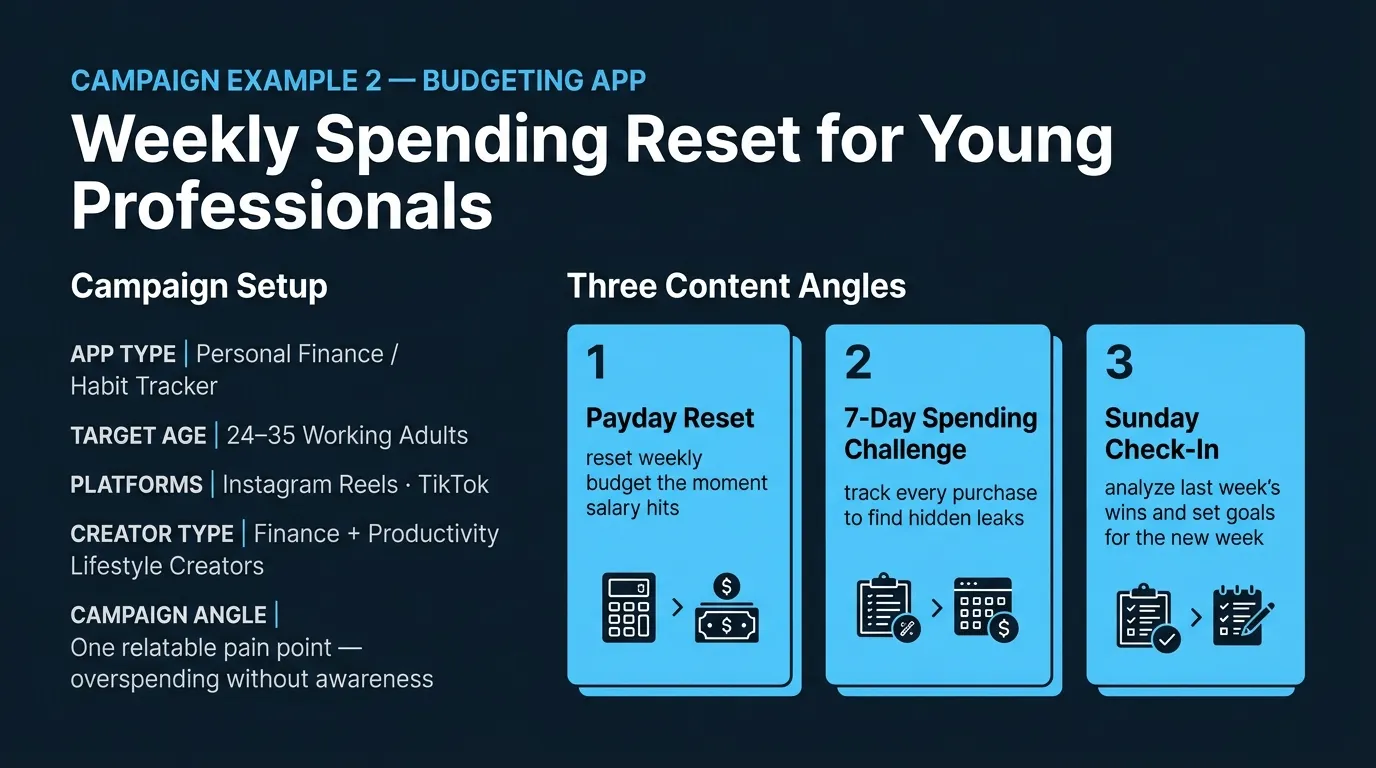 CAMPAIGN EXAMPLE 2 — BUDGETING APP

Weekly Spending Reset for Young Professionals

Campaign Setup

APP TYPE | Personal Finance / Habit Tracker

TARGET AGE | 24–35 Working Adults

PLATFORMS | Instagram Reels · TikTok

CREATOR TYPE | Finance + Productivity Lifestyle Creators

CAMPAIGN ANGLE | One relatable pain point — overspending without awareness

Three Content Angles

1
Payday Reset
reset weekly budget the moment salary hits

2
7-Day Spending Challenge
track every purchase to find hidden leaks

3
Sunday Check-In
analyze last week's wins and set goals for the new week